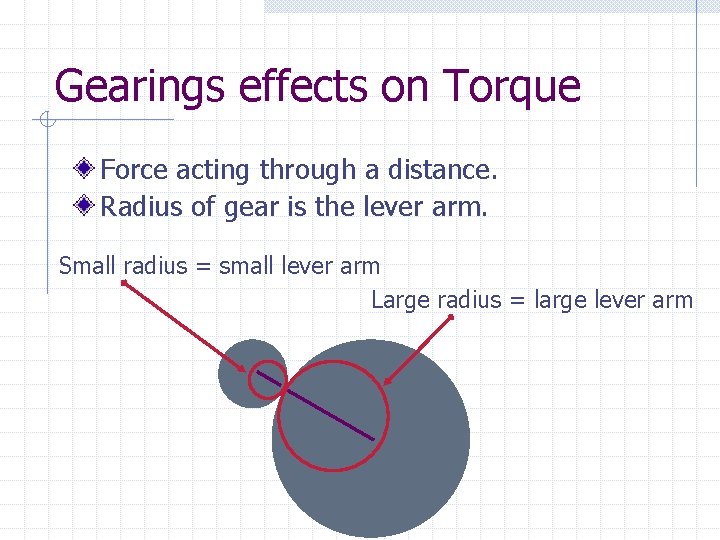 Gearings effects on Torque

Force acting through a distance.
Radius of gear is the lever arm.

Small radius = small lever arm

Large radius = large lever arm